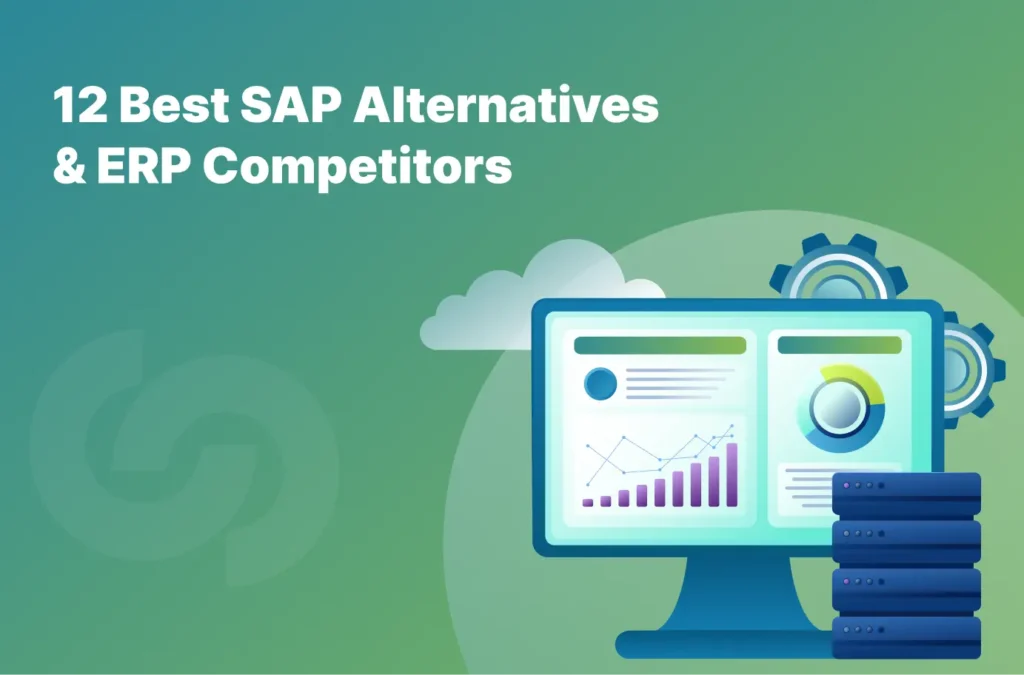 12 Best SAP Alternatives & ERP Competitors